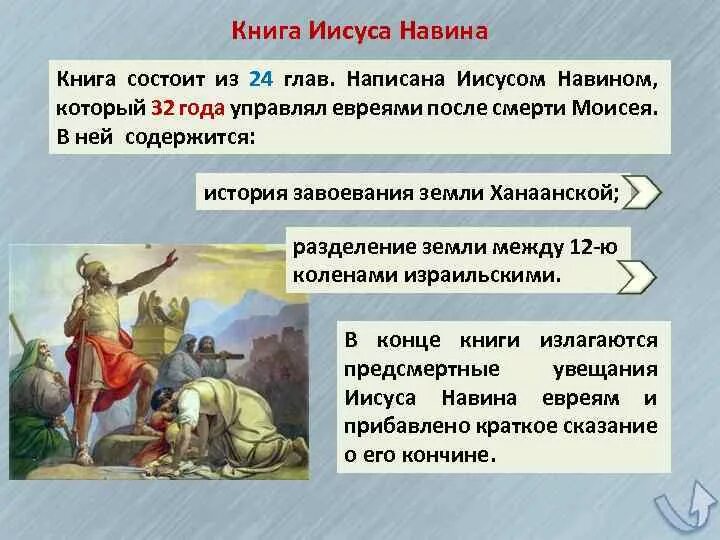 Книга Иисуса Навина

Книга состоит из 24 глав. Написана Иисусом Навином, который 32 года управлял евреями после смерти Моисея. В ней содержится:

история завоевания земли Ханаанской;

разделение земли между 12-ю коленами израильскими.

В конце книги излагаются предсмертные увещания Иисуса Навина евреям и прибавлено краткое сказание о его кончине.